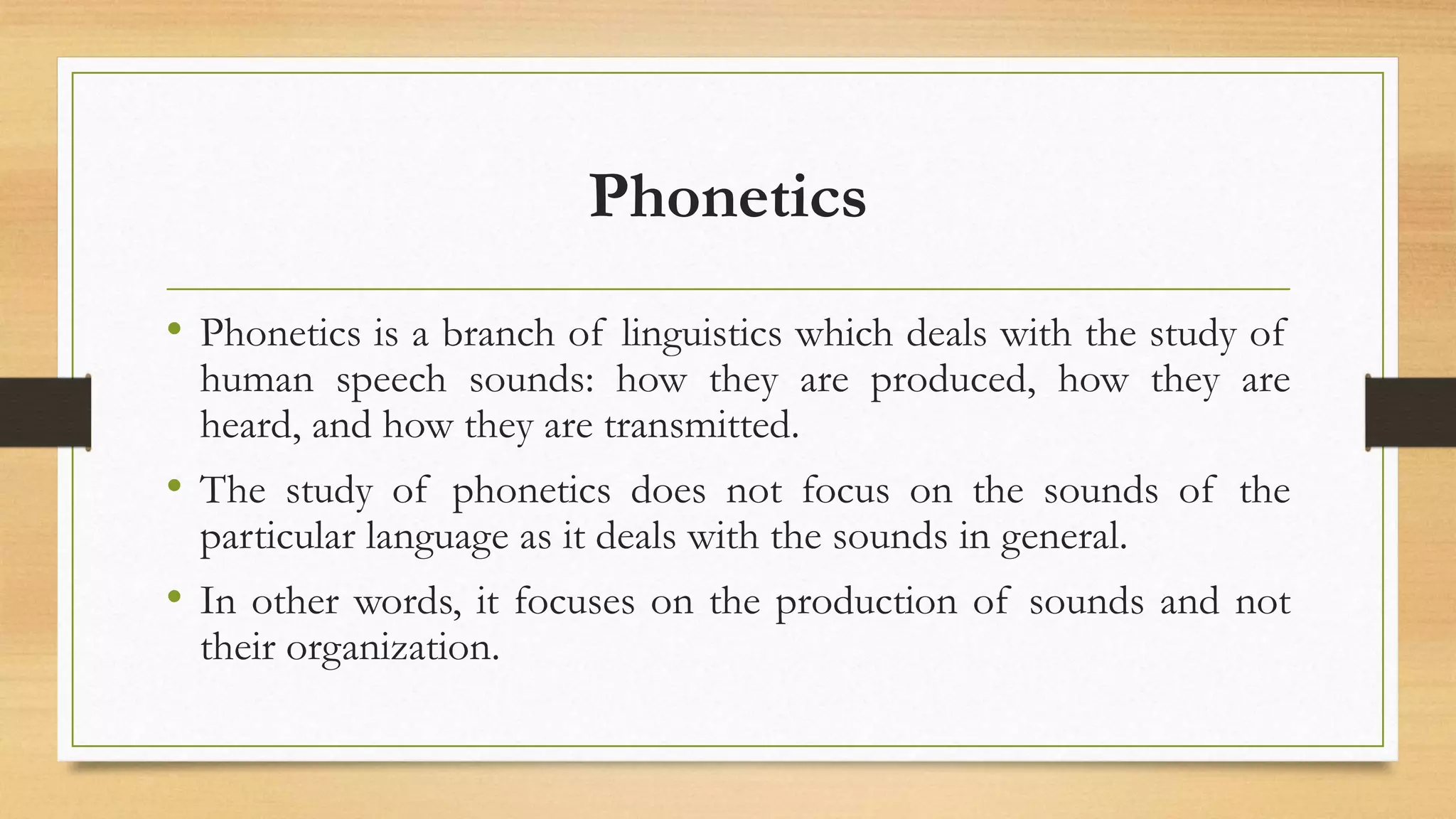 Phonetics

• Phonetics is a branch of linguistics which deals with the study of human speech sounds: how they are produced, how they are heard, and how they are transmitted.

• The study of phonetics does not focus on the sounds of the particular language as it deals with the sounds in general.

• In other words, it focuses on the production of sounds and not their organization.